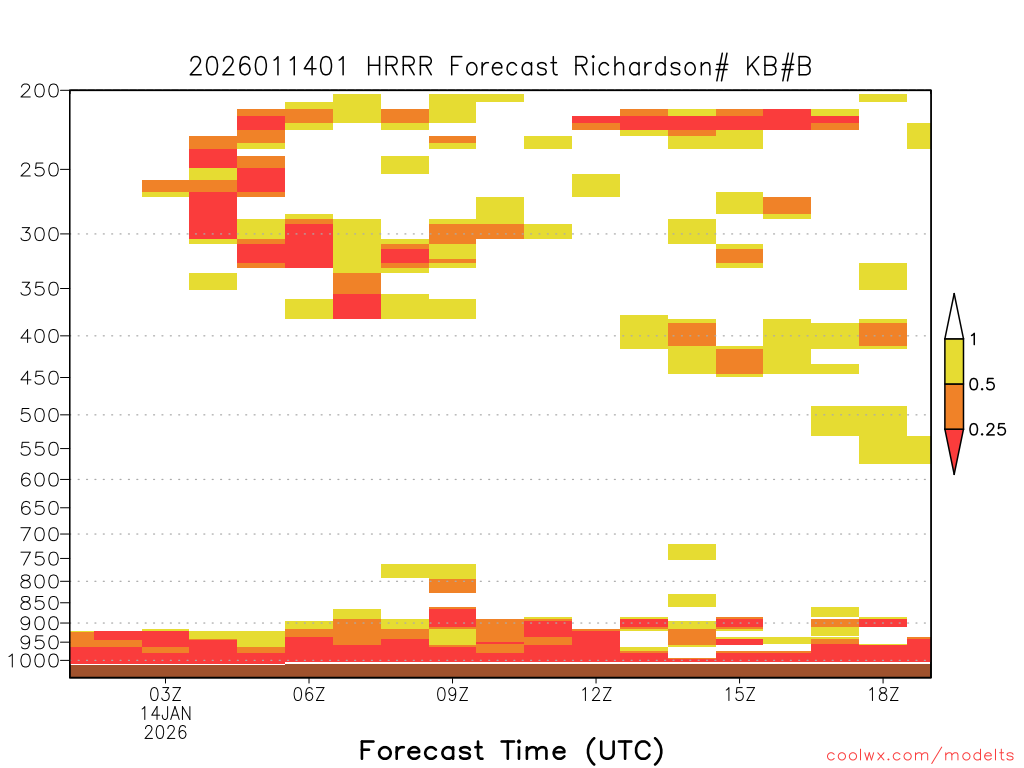 2026011401 HRRR Forecast Richardson# KB#B

200
250
300
350
400
450
500
550
600
650
700
750
800
850
900
950
1000

1
0.5
0.25

03Z
14JAN
2026
06Z
09Z
12Z
15Z
18Z

Forecast Time (UTC)

coolwx.com/modelts